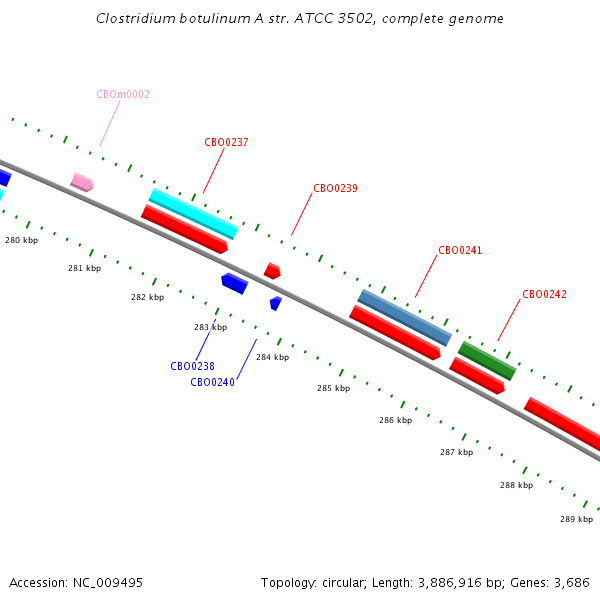 Clostridium botulinum A str. ATCC 3502, complete genome

CBOm0002

CBO0237

CBO0239

CBO0241

CBO0242

280 kbp

281 kbp

282 kbp

283 kbp

284 kbp

285 kbp

286 kbp

287 kbp

288 kbp

289 kbp

CBO0238

CBO0240

Accession: NC_009495

Topology: circular; Length: 3,886,916 bp; Genes: 3,686